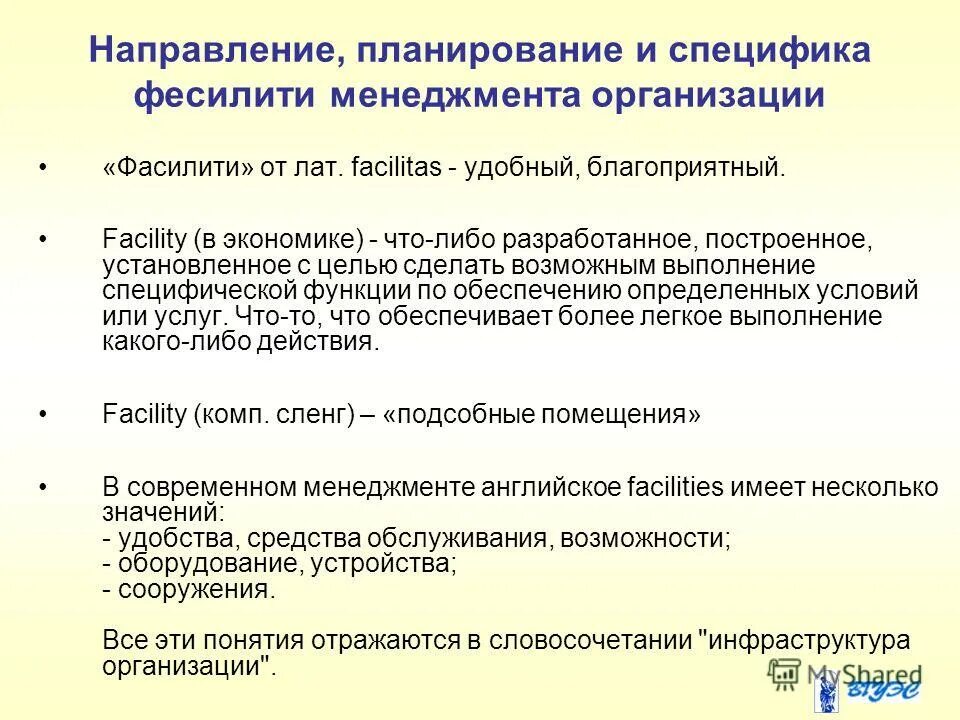 Направление, планирование и специфика фесилити менеджмента организации

• «Фасилити» от лат. facilitas - удобный, благоприятный.

• Facility (в экономике) - что-либо разработанное, построенное, установленное с целью сделать возможным выполнение специфической функции по обеспечению определенных условий или услуг. Что-то, что обеспечивает более легкое выполнение какого-либо действия.

• Facility (комп. сленг) – «подсобные помещения»

• В современном менеджменте английское facilities имеет несколько значений:
- удобства, средства обслуживания, возможности;
- оборудование, устройства;
- сооружения.

Все эти понятия отражаются в словосочетании "инфраструктура организации".

MyShared

ВГУЭС